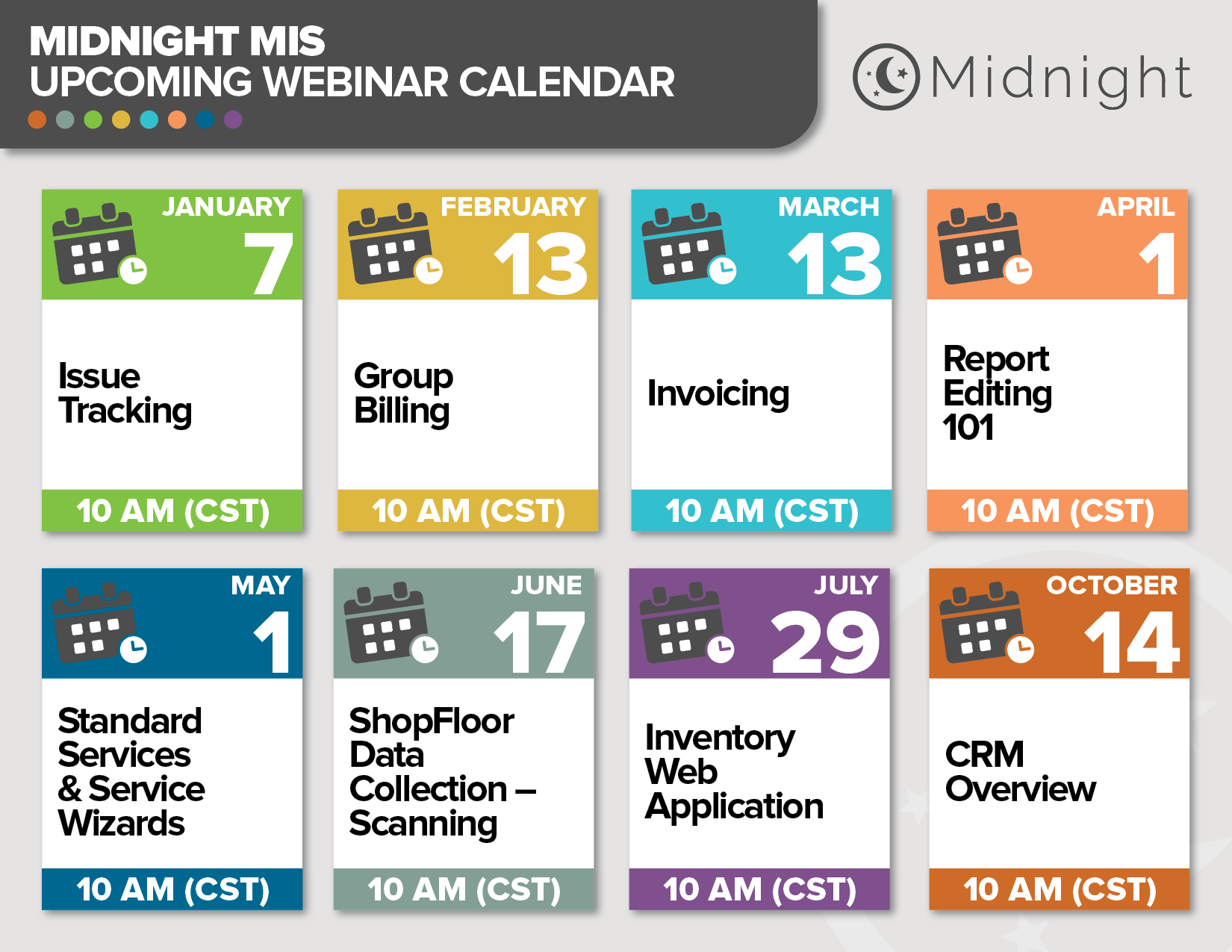 MIDNIGHT MIS
UPCOMING WEBINAR CALENDAR

Midnight

JANUARY
7
Issue Tracking
10 AM (CST)

FEBRUARY
13
Group Billing
10 AM (CST)

MARCH
13
Invoicing
10 AM (CST)

APRIL
1
Report Editing 101
10 AM (CST)

MAY
1
Standard Services & Service Wizards
10 AM (CST)

JUNE
17
ShopFloor Data Collection – Scanning
10 AM (CST)

JULY
29
Inventory Web Application
10 AM (CST)

OCTOBER
14
CRM Overview
10 AM (CST)